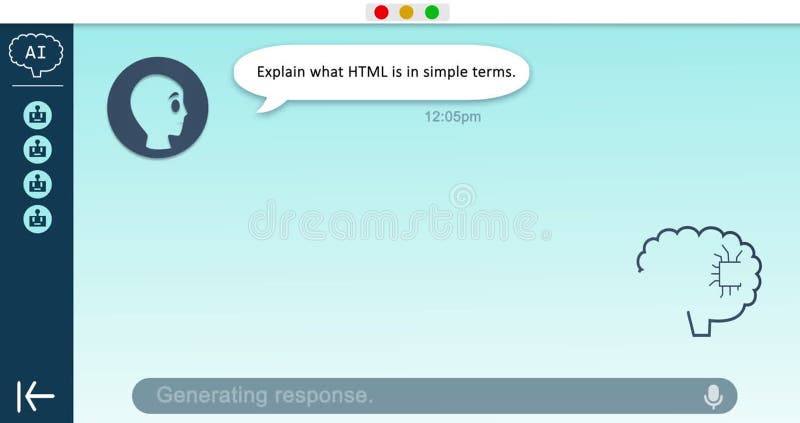 AI

Explain what HTML is in simple terms.

12:05pm

dreamstime

Generating response.